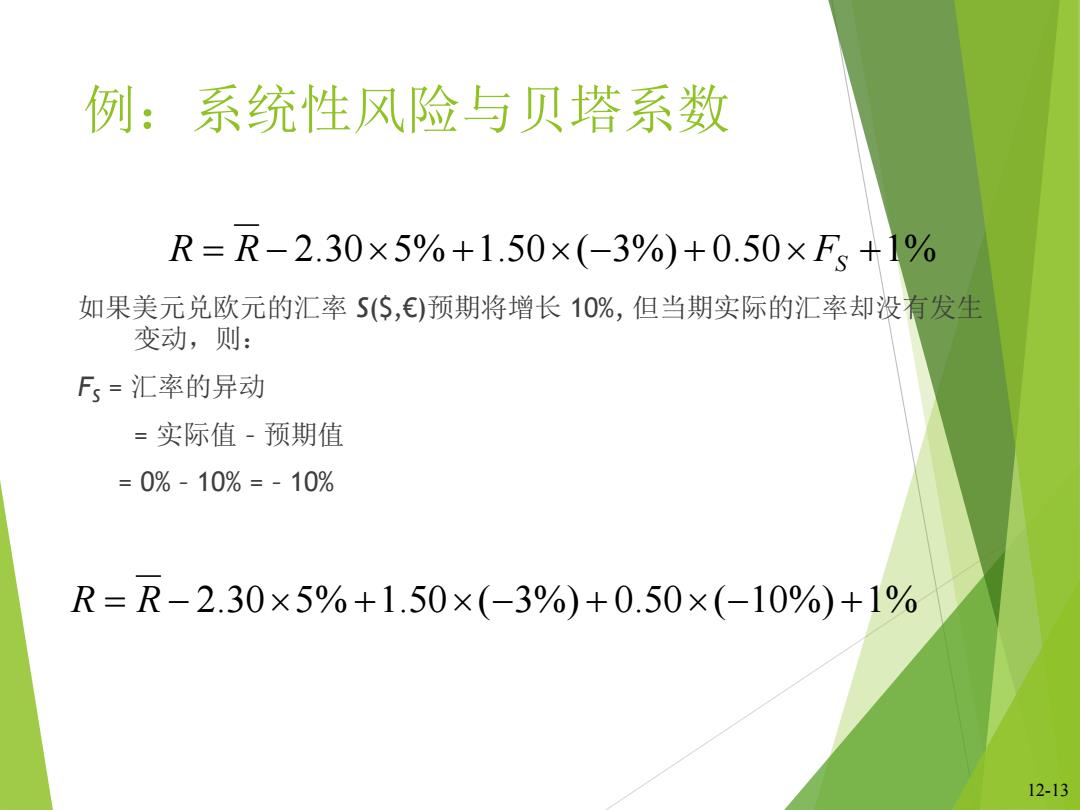 例：系统性风险与贝塔系数

$R = \overline{R} - 2.30 \times 5\% + 1.50 \times (-3\%) + 0.50 \times F_S + 1\%$

如果美元兑欧元的汇率 S($,€)预期将增长 10%, 但当期实际的汇率却没有发生变动，则：

$F_S$ = 汇率的异动

= 实际值 - 预期值

= 0% - 10% = - 10%

$R = \overline{R} - 2.30 \times 5\% + 1.50 \times (-3\%) + 0.50 \times (-10\%) + 1\%$

12-13